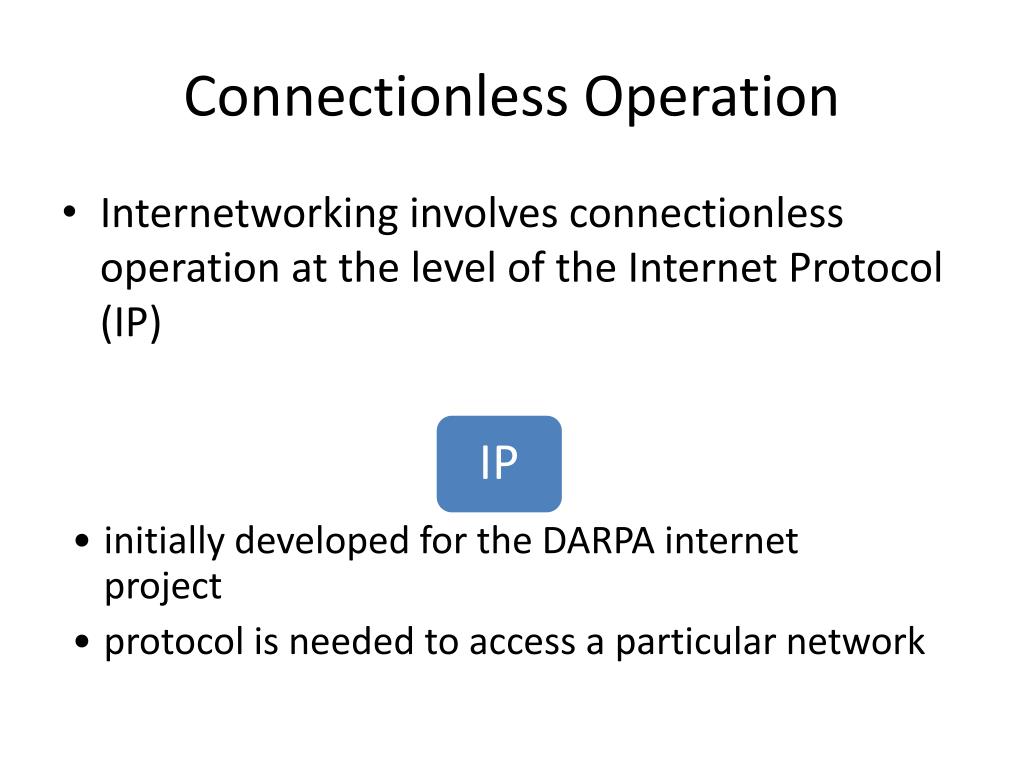 Connectionless Operation

• Internetworking involves connectionless operation at the level of the Internet Protocol (IP)

IP

• initially developed for the DARPA internet project

• protocol is needed to access a particular network